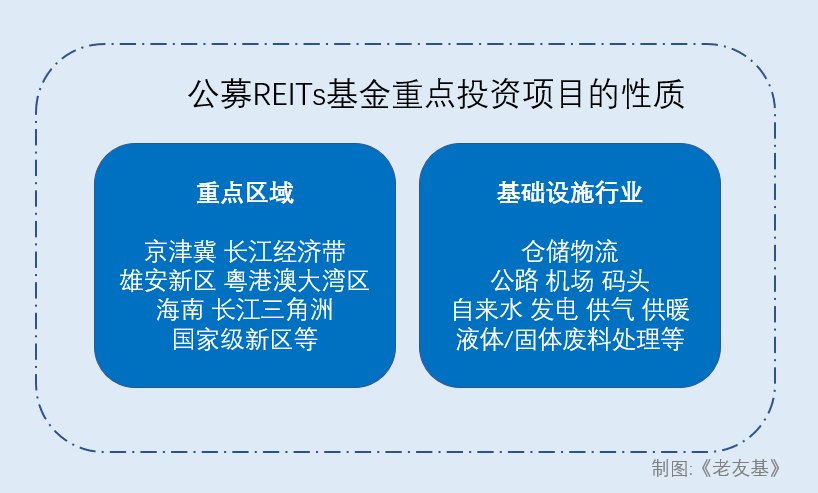 公募REITs基金重点投资项目的性质

重点区域

京津冀 长江经济带
雄安新区 粤港澳大湾区
海南 长江三角洲
国家级新区等

基础设施行业

仓储物流
公路 机场 码头
自来水 发电 供气 供暖
液体/固体废料处理等

制图:《老友基》